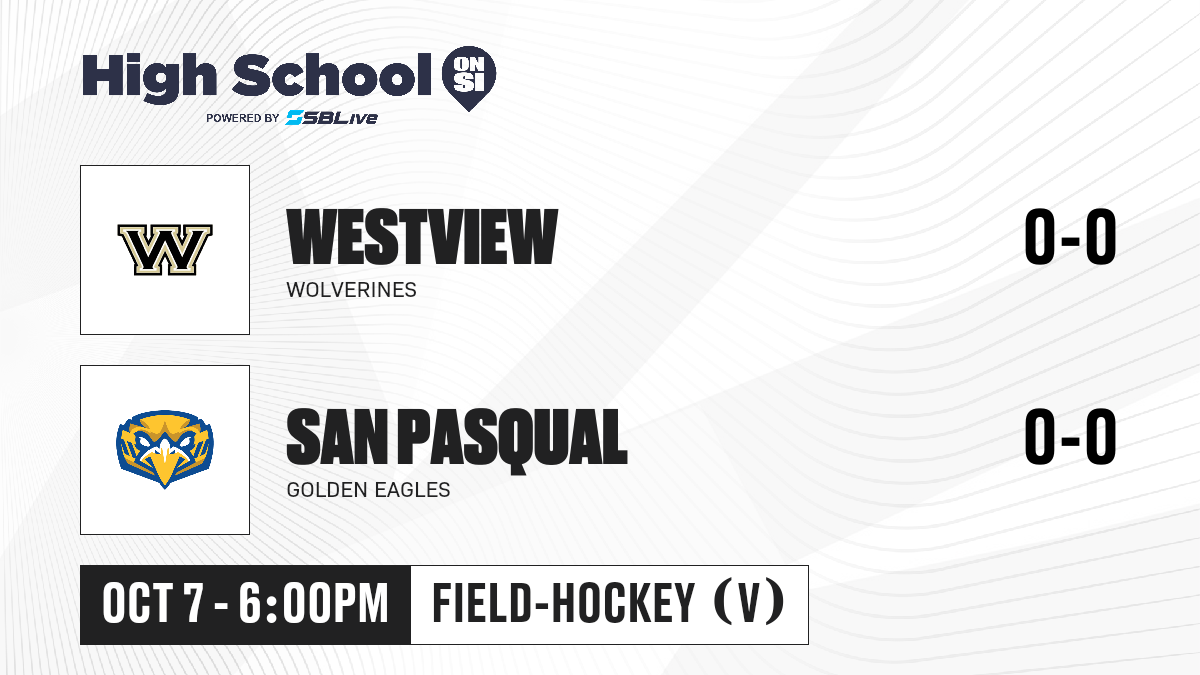 High School ON SI
POWERED BY SBLive

W

WESTVIEW
WOLVERINES

0-0

SAN PASQUAL
GOLDEN EAGLES

0-0

OCT 7 - 6:00PM

FIELD-HOCKEY (V)